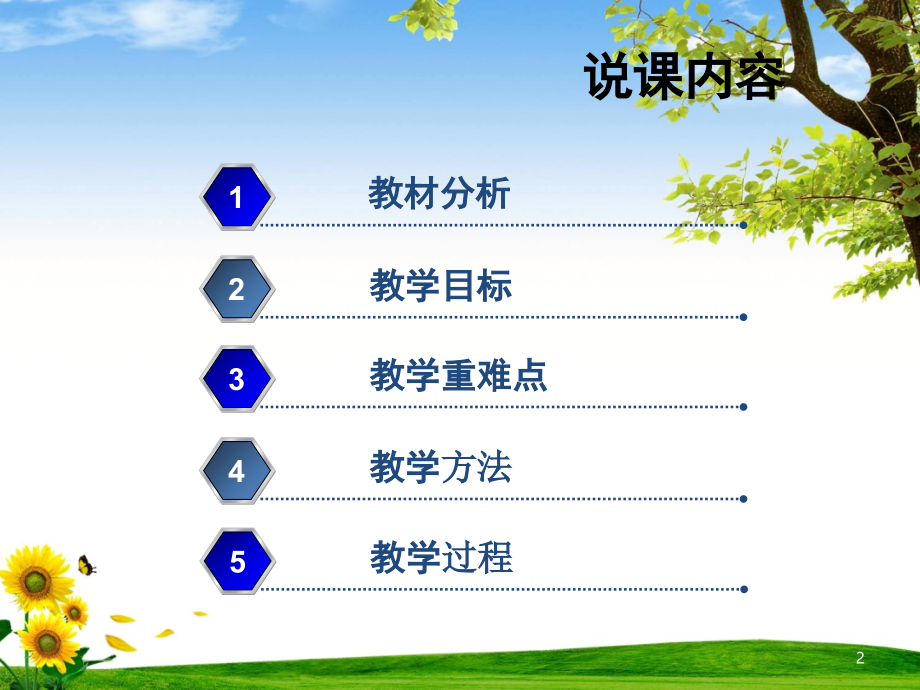 说课内容

1 教材分析

2 教学目标

3 教学重难点

4 教学方法

5 教学过程

2